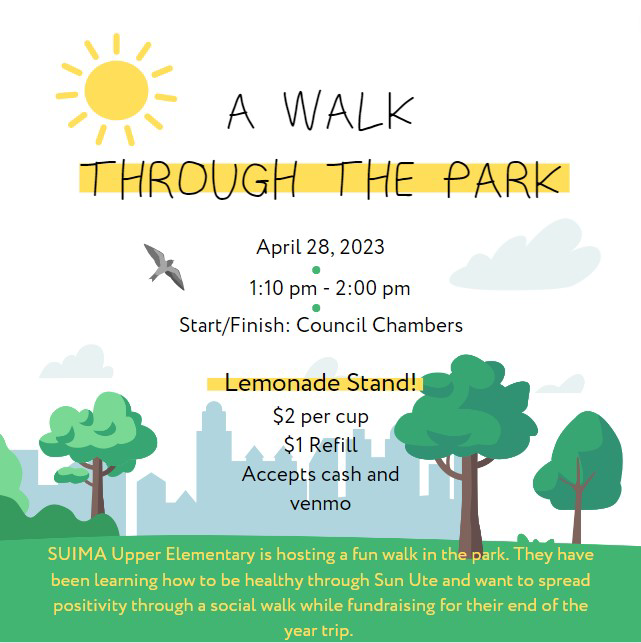 A WALK
THROUGH THE PARK

April 28, 2023

1:10 pm - 2:00 pm

Start/Finish: Council Chambers

Lemonade Stand!

$2 per cup
$1 Refill
Accepts cash and venmo

SUIMA Upper Elementary is hosting a fun walk in the park. They have been learning how to be healthy through Sun Ute and want to spread positivity through a social walk while fundraising for their end of the year trip.